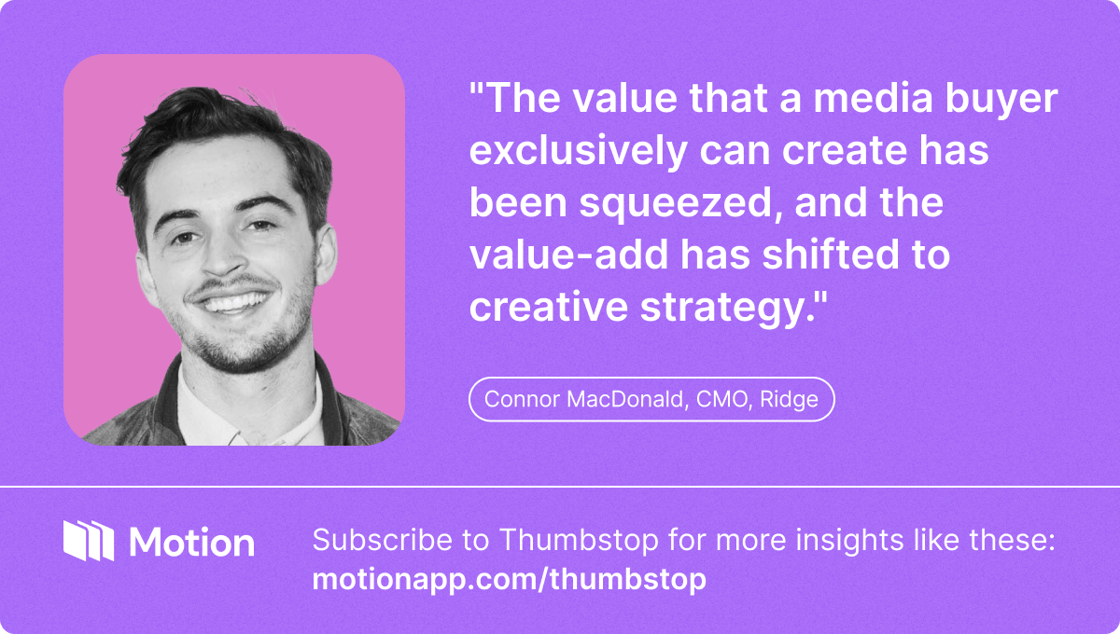 "The value that a media buyer exclusively can create has been squeezed, and the value-add has shifted to creative strategy."

Connor MacDonald, CMO, Ridge

Motion

Subscribe to Thumbstop for more insights like these:
motionapp.com/thumbstop